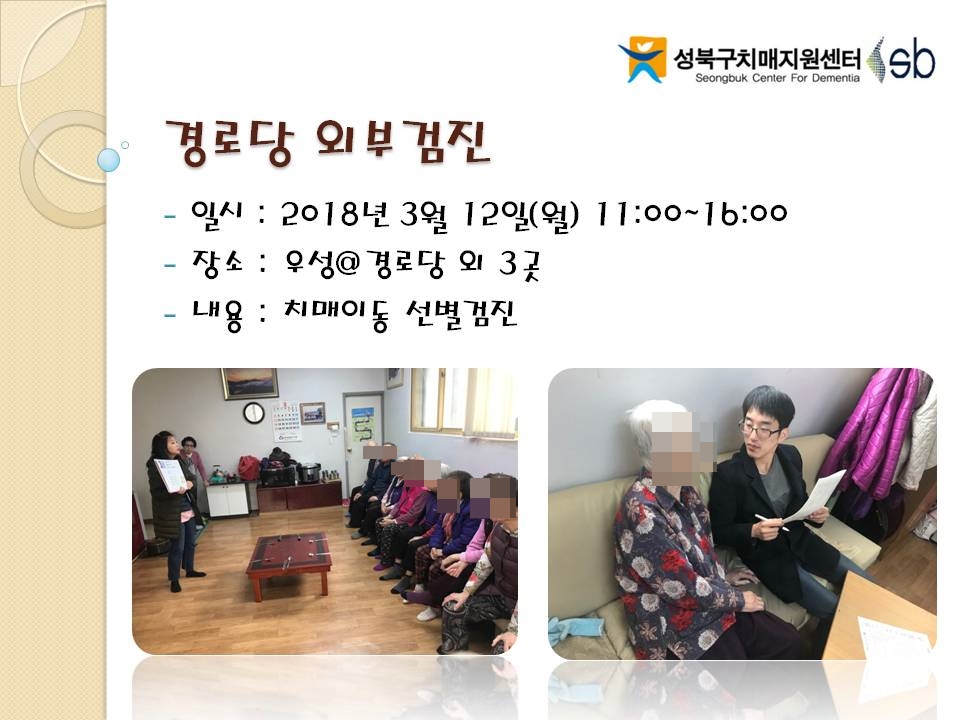 성북구치매지원센터
Seongbuk Center For Dementia
sb

경로당 외부검진

- 일시 : 2018년 3월 12일(월) 11:00~16:00
- 장소 : 우성@경로당 외 3곳
- 내용 : 치매이동 선별검진